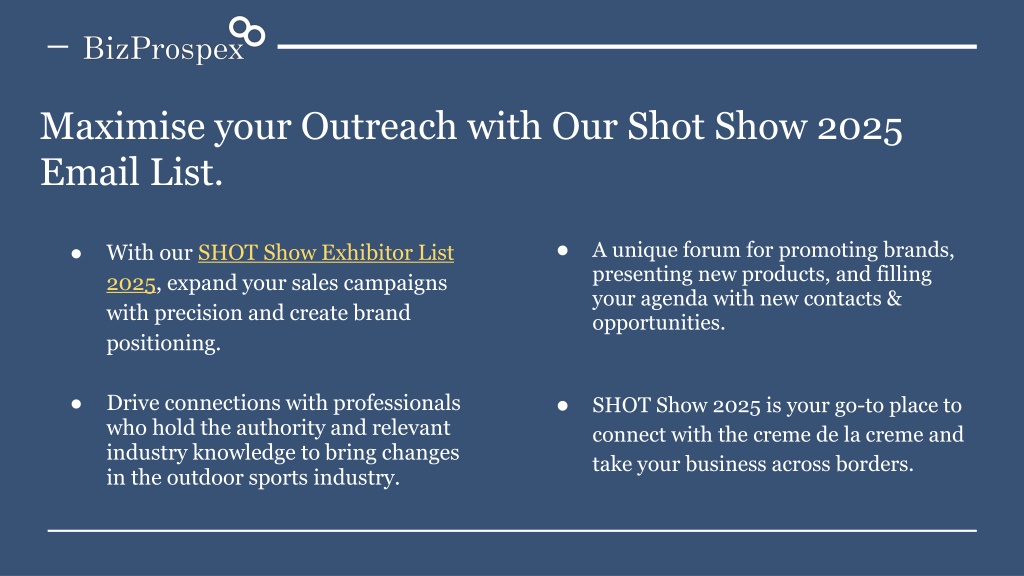 BizProspex

Maximise your Outreach with Our Shot Show 2025 Email List.

● With our SHOT Show Exhibitor List 2025, expand your sales campaigns with precision and create brand positioning.

● Drive connections with professionals who hold the authority and relevant industry knowledge to bring changes in the outdoor sports industry.

● A unique forum for promoting brands, presenting new products, and filling your agenda with new contacts & opportunities.

● SHOT Show 2025 is your go-to place to connect with the creme de la creme and take your business across borders.